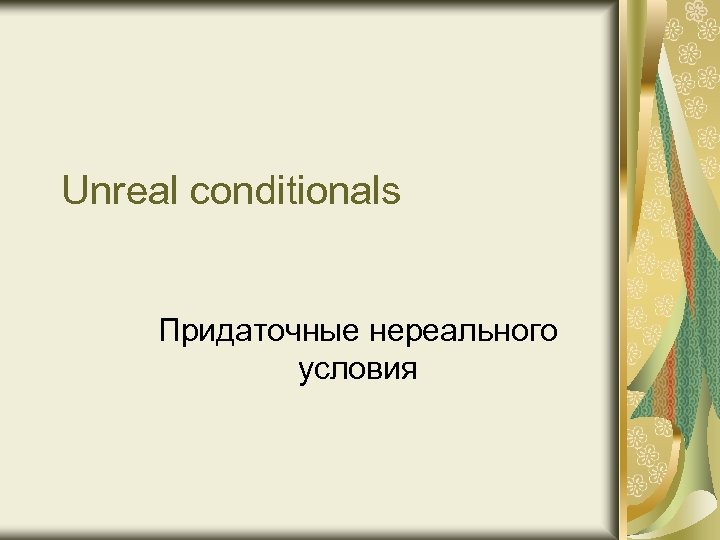 Unreal conditionals

Придаточные нереального условия